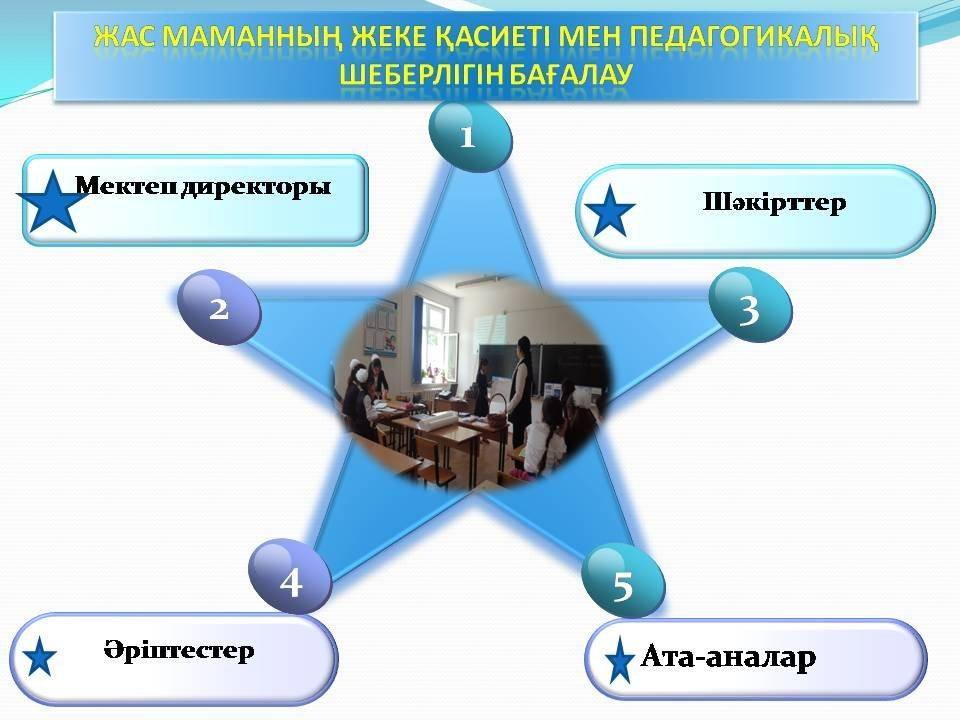 ЖАС МАМАННЫҢ ЖЕКЕ ҚАСИЕТІ МЕН ПЕДАГОГИКАЛЫҚ ШЕБЕРЛІГІН БАҒАЛАУ

1

Мектеп директоры

Шәкірттер

2

3

4

5

Әріптестер

Ата-аналар